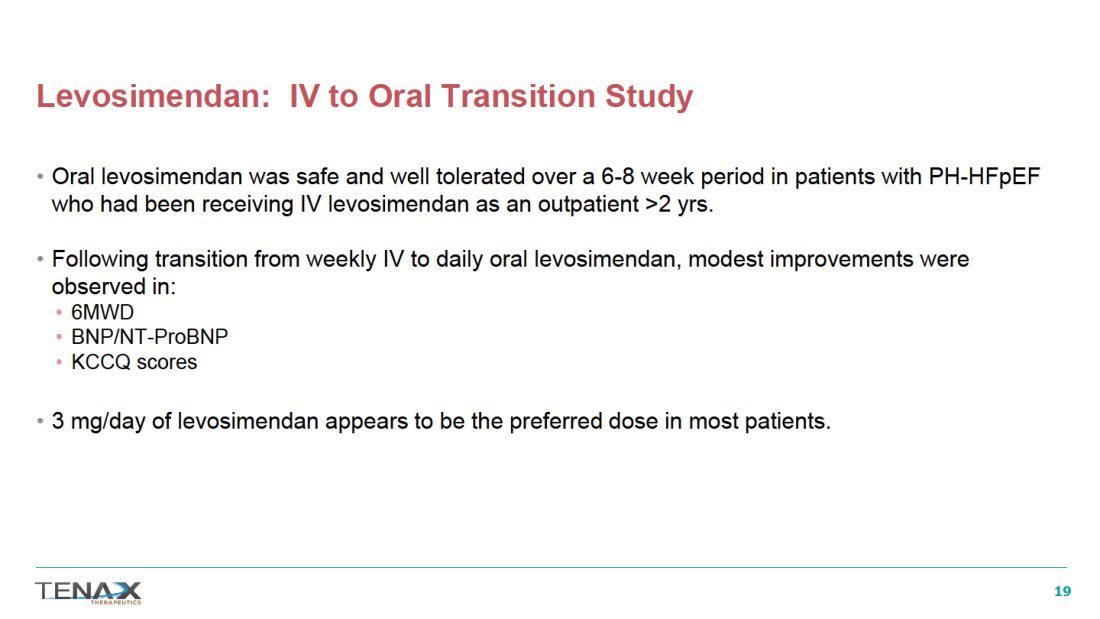 Levosimendan: IV to Oral Transition Study

• Oral levosimendan was safe and well tolerated over a 6-8 week period in patients with PH-HFpEF who had been receiving IV levosimendan as an outpatient >2 yrs.

• Following transition from weekly IV to daily oral levosimendan, modest improvements were observed in:
• 6MWD
• BNP/NT-ProBNP
• KCCQ scores

• 3 mg/day of levosimendan appears to be the preferred dose in most patients.

TENAX THERAPEUTICS

19